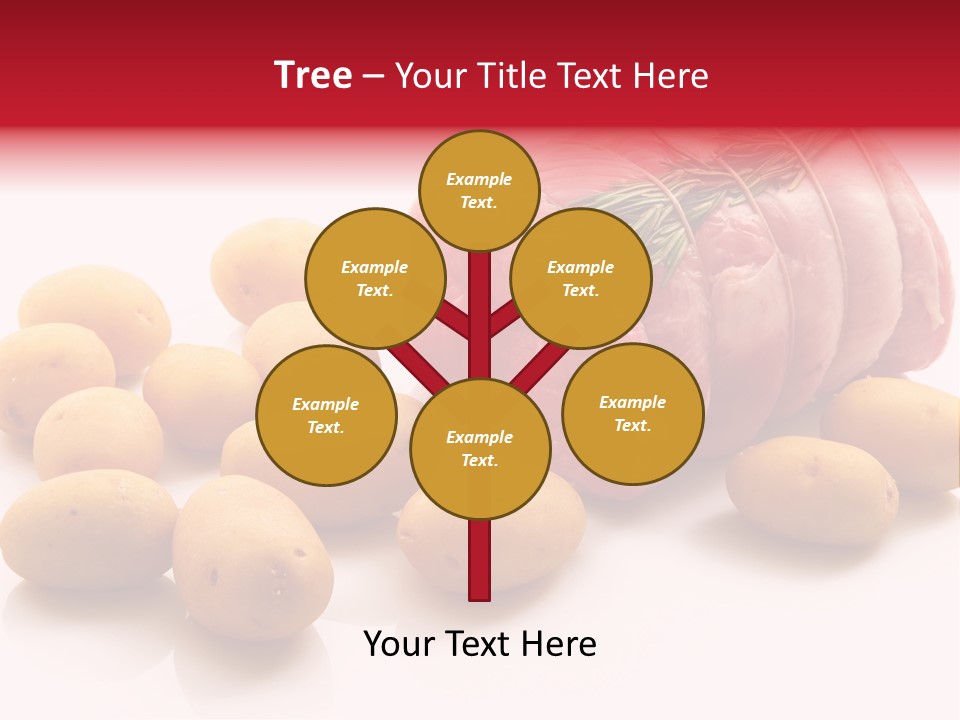 Tree – Your Title Text Here

Example Text.

Example Text.

Example Text.

Example Text.

Example Text.

Example Text.

Your Text Here